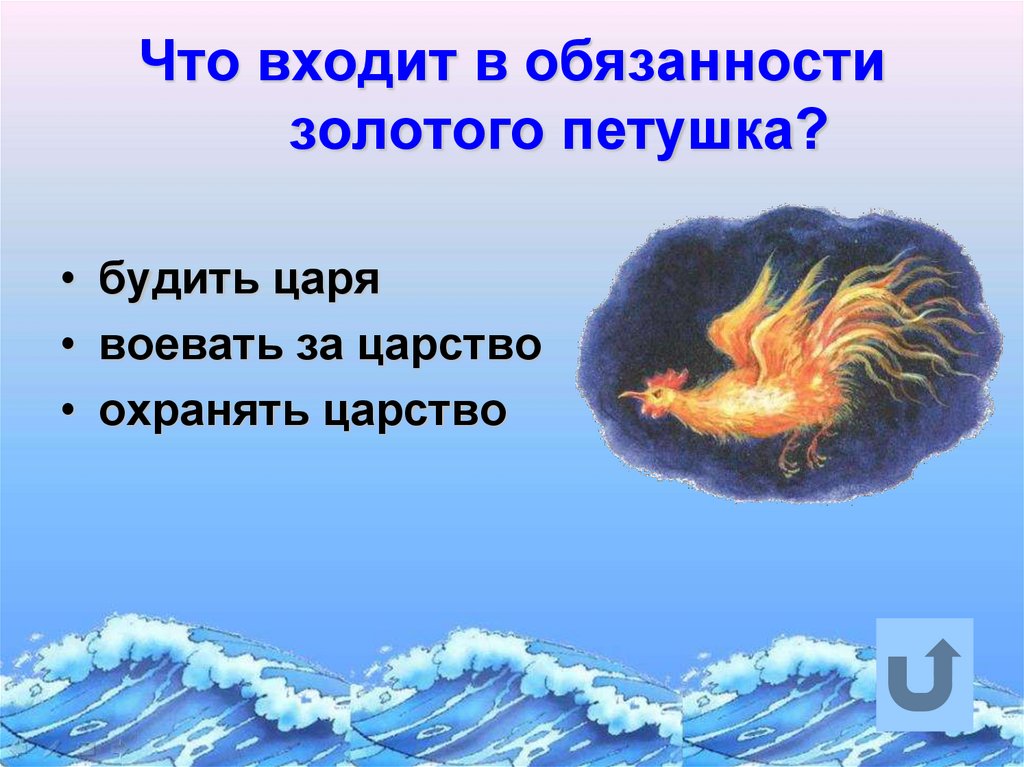 Что входит в обязанности золотого петушка?

• будить царя
• воевать за царство
• охранять царство